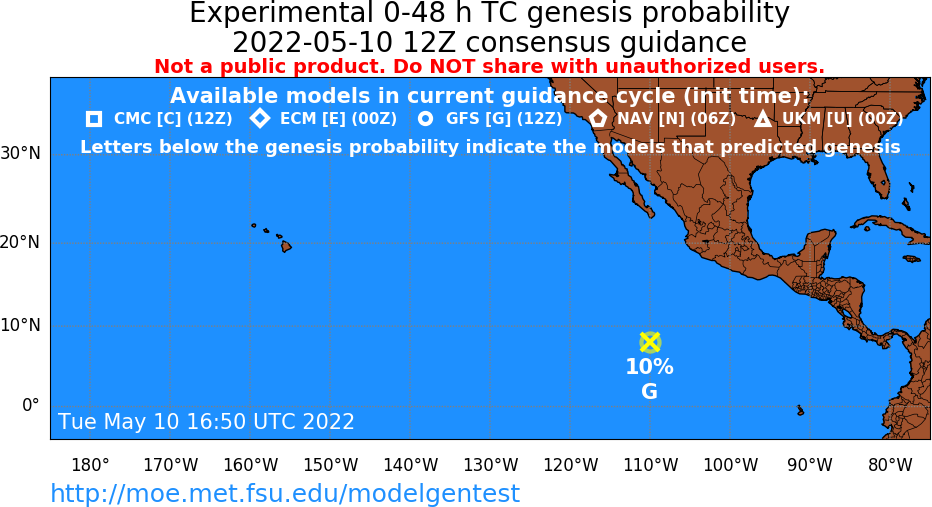 Experimental 0-48 h TC genesis probability
2022-05-10 12Z consensus guidance
Not a public product. Do NOT share with unauthorized users.

Available models in current guidance cycle (init time):
CMC [C] (12Z) ECM [E] (00Z) GFS [G] (12Z) NAV [N] (06Z) UKM [U] (00Z)
Letters below the genesis probability indicate the models that predicted genesis

30°N
20°N
10°N
0°

10%
G

Tue May 10 16:50 UTC 2022

180° 170°W 160°W 150°W 140°W 130°W 120°W 110°W 100°W 90°W 80°W

http://moe.met.fsu.edu/modelgentest